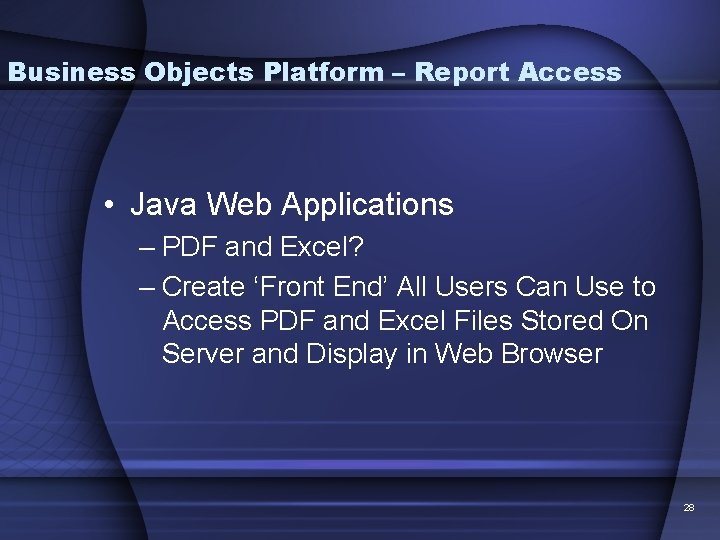 Business Objects Platform – Report Access

• Java Web Applications
– PDF and Excel?
– Create ‘Front End’ All Users Can Use to Access PDF and Excel Files Stored On Server and Display in Web Browser

28